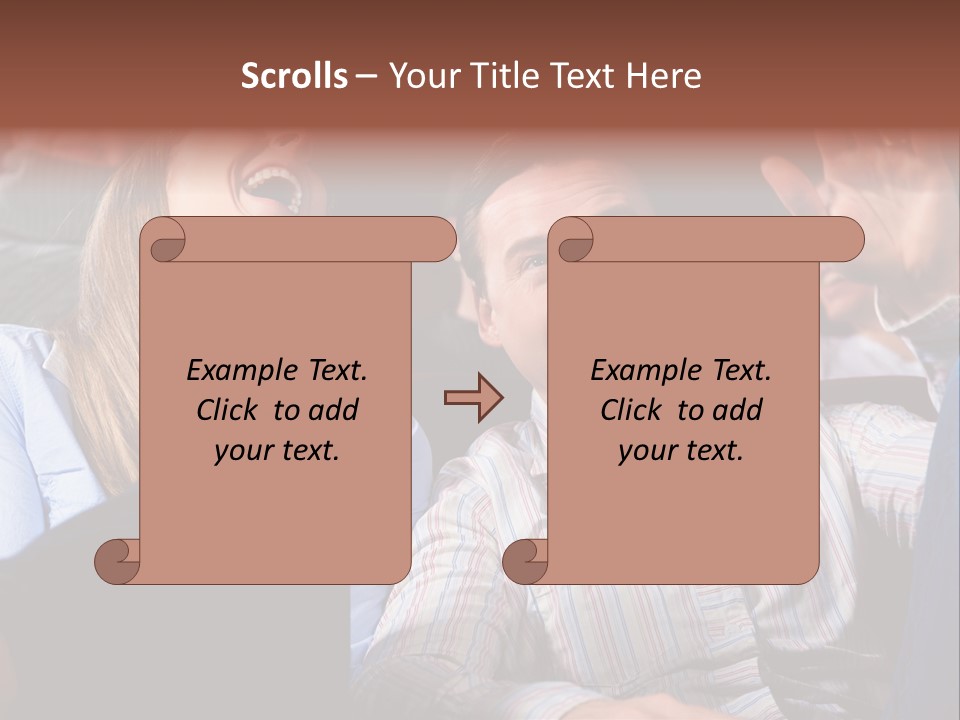 Scrolls – Your Title Text Here

Example Text. Click to add your text.

Example Text. Click to add your text.